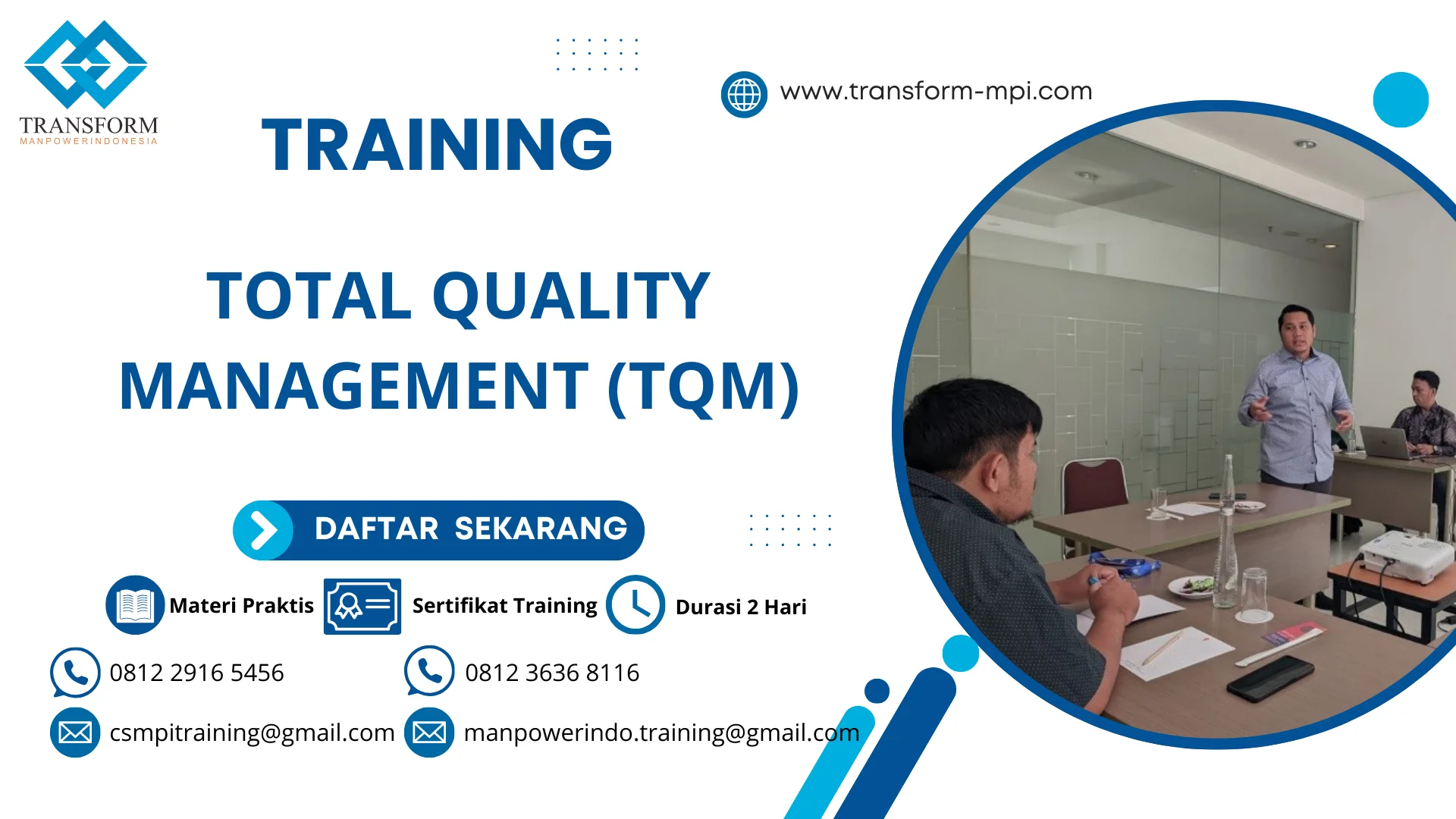 TRANSFORM
MANPOWERINDONESIA

www.transform-mpi.com

TRAINING

TOTAL QUALITY MANAGEMENT (TQM)

DAFTAR SEKARANG

Materi Praktis

Sertifikat Training

Durasi 2 Hari

0812 2916 5456

0812 3636 8116

csmpitraining@gmail.com

manpowerindo.training@gmail.com